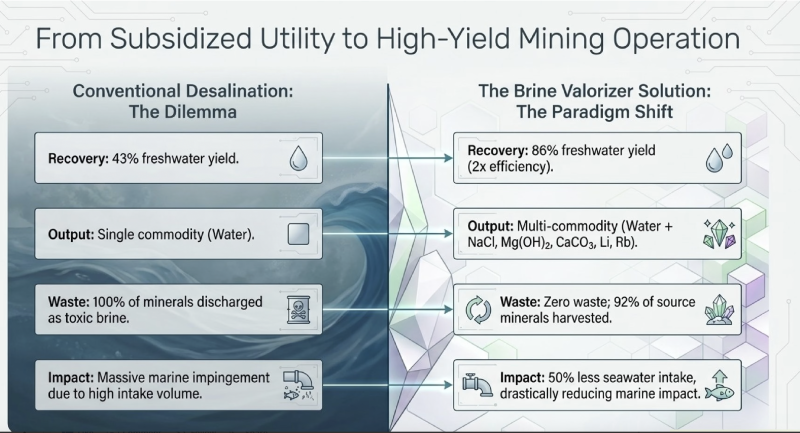 From Subsidized Utility to High-Yield Mining Operation

Conventional Desalination: The Dilemma

Recovery: 43% freshwater yield.

Output: Single commodity (Water).

Waste: 100% of minerals discharged as toxic brine.

Impact: Massive marine impingement due to high intake volume.

The Brine Valorizer Solution: The Paradigm Shift

Recovery: 86% freshwater yield (2x efficiency).

Output: Multi-commodity (Water + NaCl, $Mg(OH)_2$, $CaCO_3$, Li, Rb).

Waste: Zero waste; 92% of source minerals harvested.

Impact: 50% less seawater intake, drastically reducing marine impact.